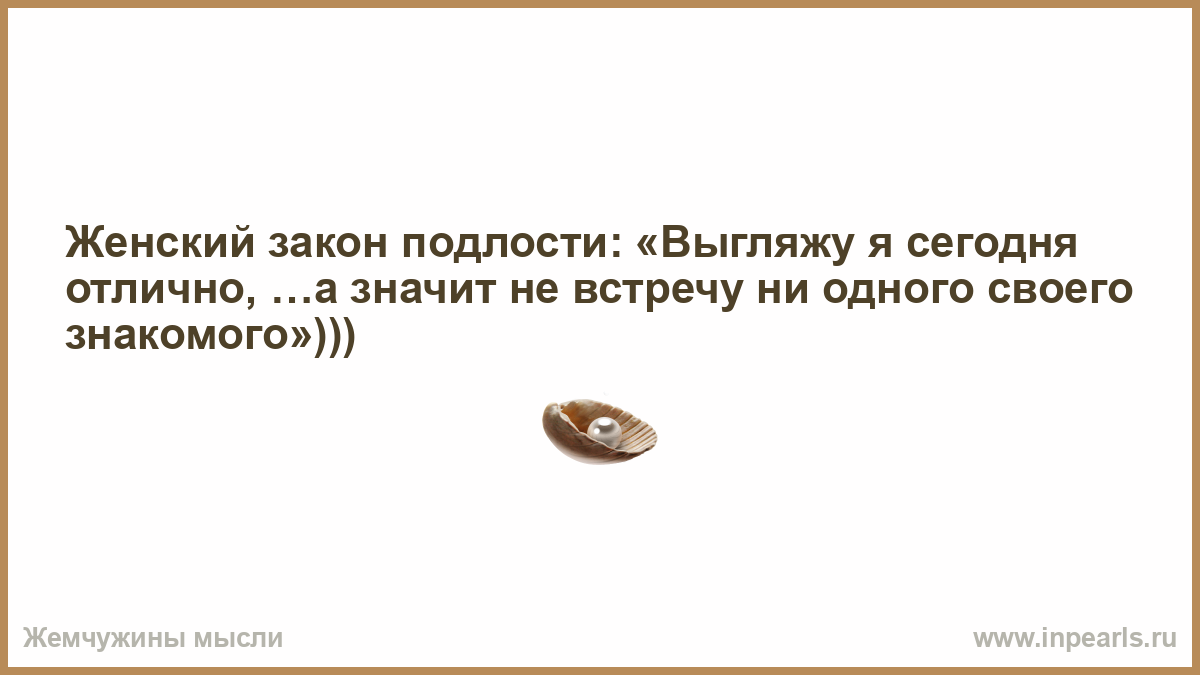 Женский закон подлости: «Выгляжу я сегодня отлично, …а значит не встречу ни одного своего знакомого»)))

Жемчужины мысли

www.inpearls.ru